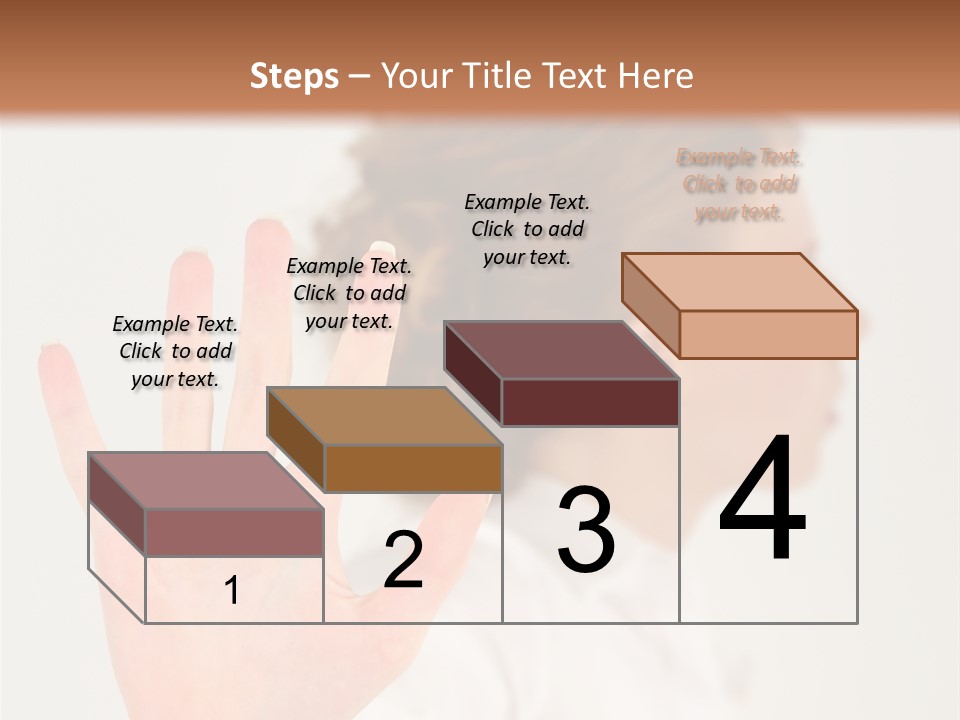 Steps – Your Title Text Here

Example Text. Click to add your text.

Example Text. Click to add your text.

Example Text. Click to add your text.

Example Text. Click to add your text.

1

2

3

4